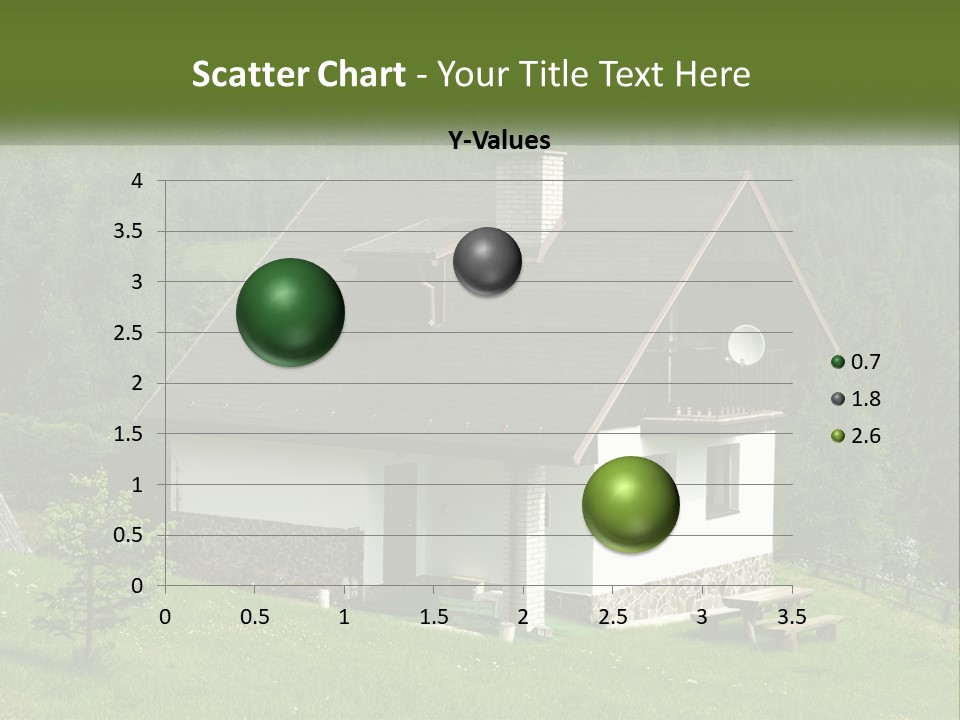 Scatter Chart - Your Title Text Here

Y-Values

4
3.5
3
2.5
2
1.5
1
0.5
0

0 0.5 1 1.5 2 2.5 3 3.5

0.7
1.8
2.6